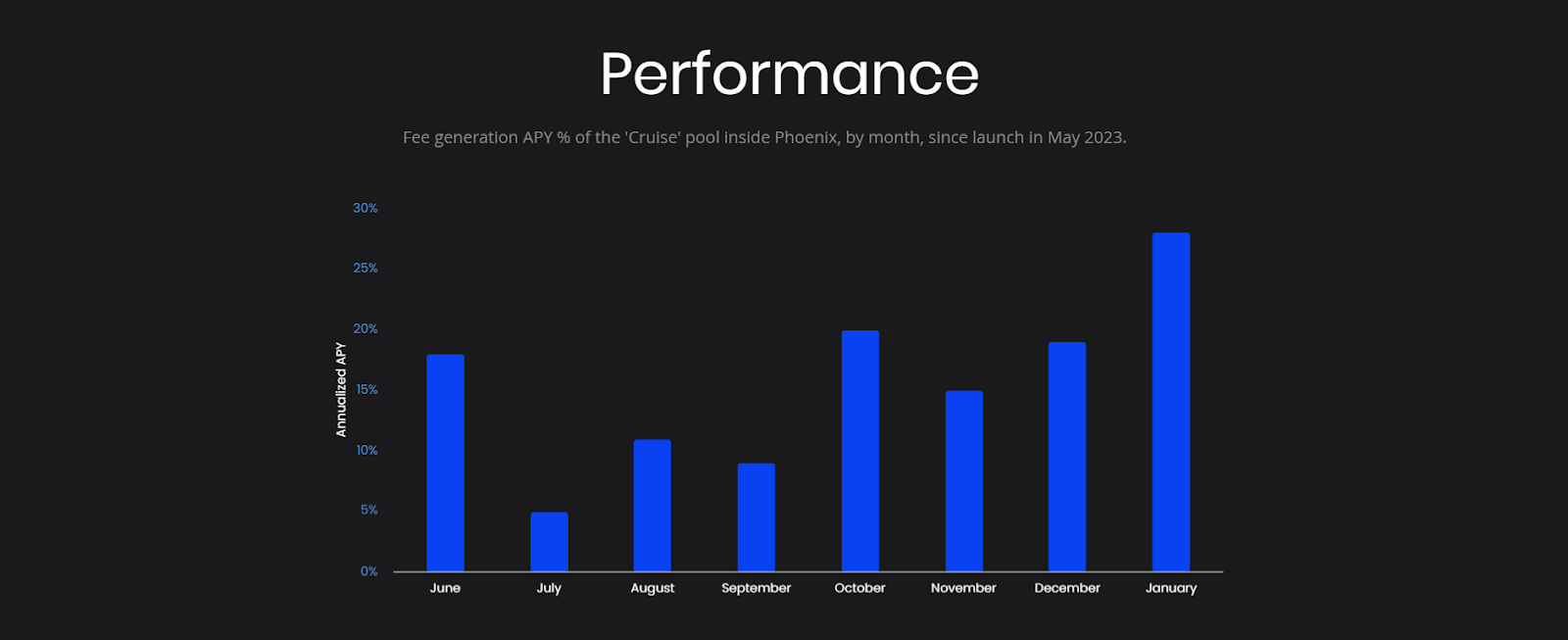 Performance

Fee generation APY % of the 'Cruise' pool inside Phoenix, by month, since launch in May 2023.

Annualized APY

30%
25%
20%
15%
10%
5%
0%

June
July
August
September
October
November
December
January